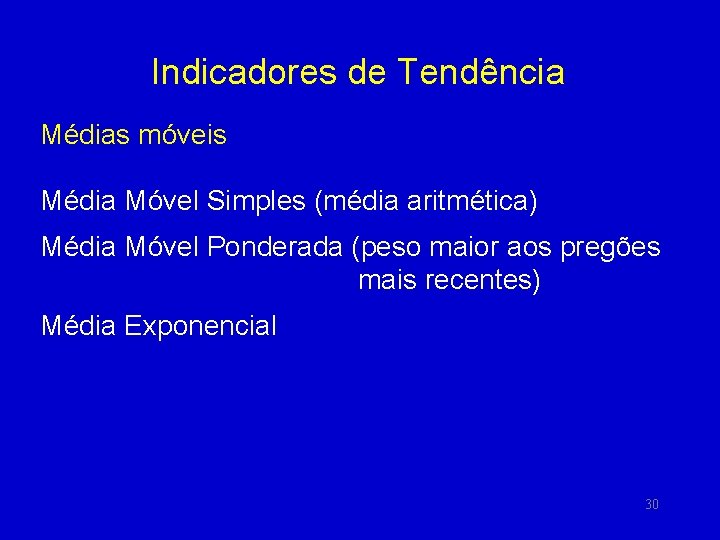 Indicadores de Tendência

Médias móveis

Média Móvel Simples (média aritmética)

Média Móvel Ponderada (peso maior aos pregões mais recentes)

Média Exponencial

30